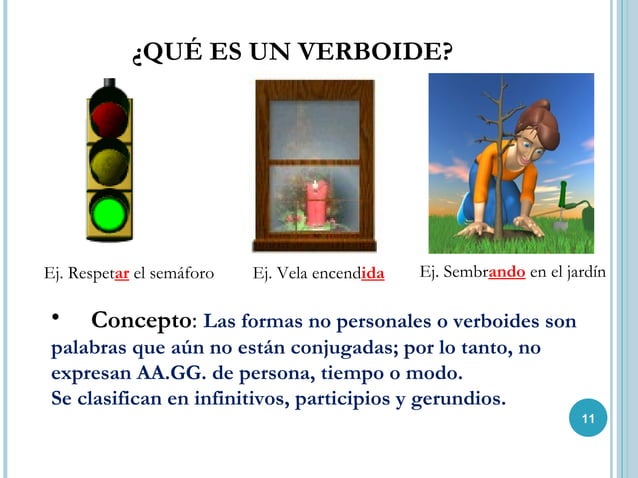 ¿QUÉ ES UN VERBOIDE?

Ej. Respetar el semáforo

Ej. Vela encendida

Ej. Sembrando en el jardín

• Concepto: Las formas no personales o verboides son palabras que aún no están conjugadas; por lo tanto, no expresan AA.GG. de persona, tiempo o modo.
Se clasifican en infinitivos, participios y gerundios.

11